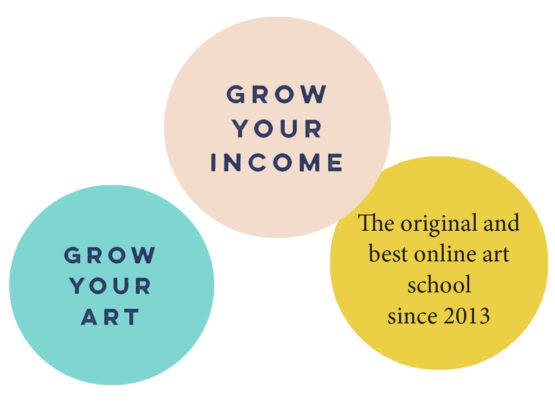 GROW YOUR INCOME

GROW YOUR ART

The original and best online art school since 2013